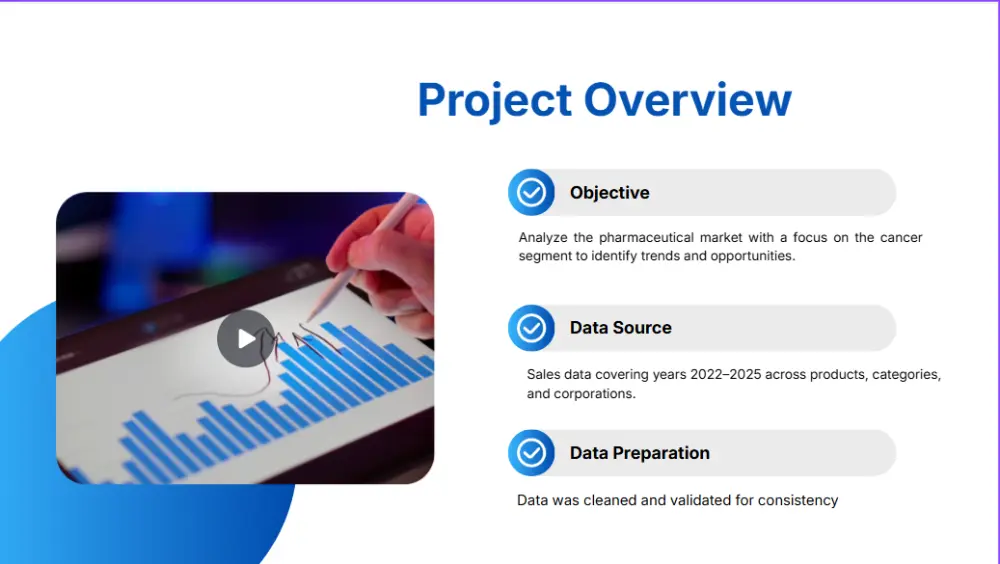 Project Overview

Objective

Analyze the pharmaceutical market with a focus on the cancer segment to identify trends and opportunities.

Data Source

Sales data covering years 2022–2025 across products, categories, and corporations.

Data Preparation

Data was cleaned and validated for consistency